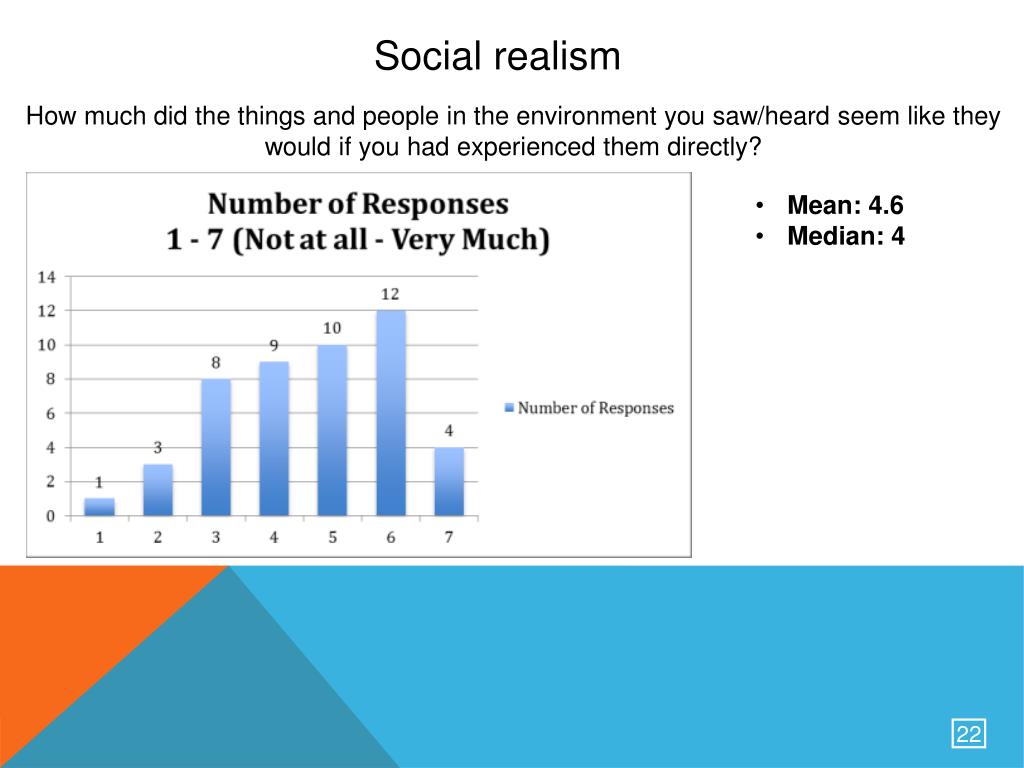 Social realism

How much did the things and people in the environment you saw/heard seem like they would if you had experienced them directly?

Number of Responses
1 - 7 (Not at all - Very Much)

14
12
10
8
6
4
2
0

1
3
8
9
10
12
4

1 2 3 4 5 6 7

Number of Responses

• Mean: 4.6
• Median: 4

22